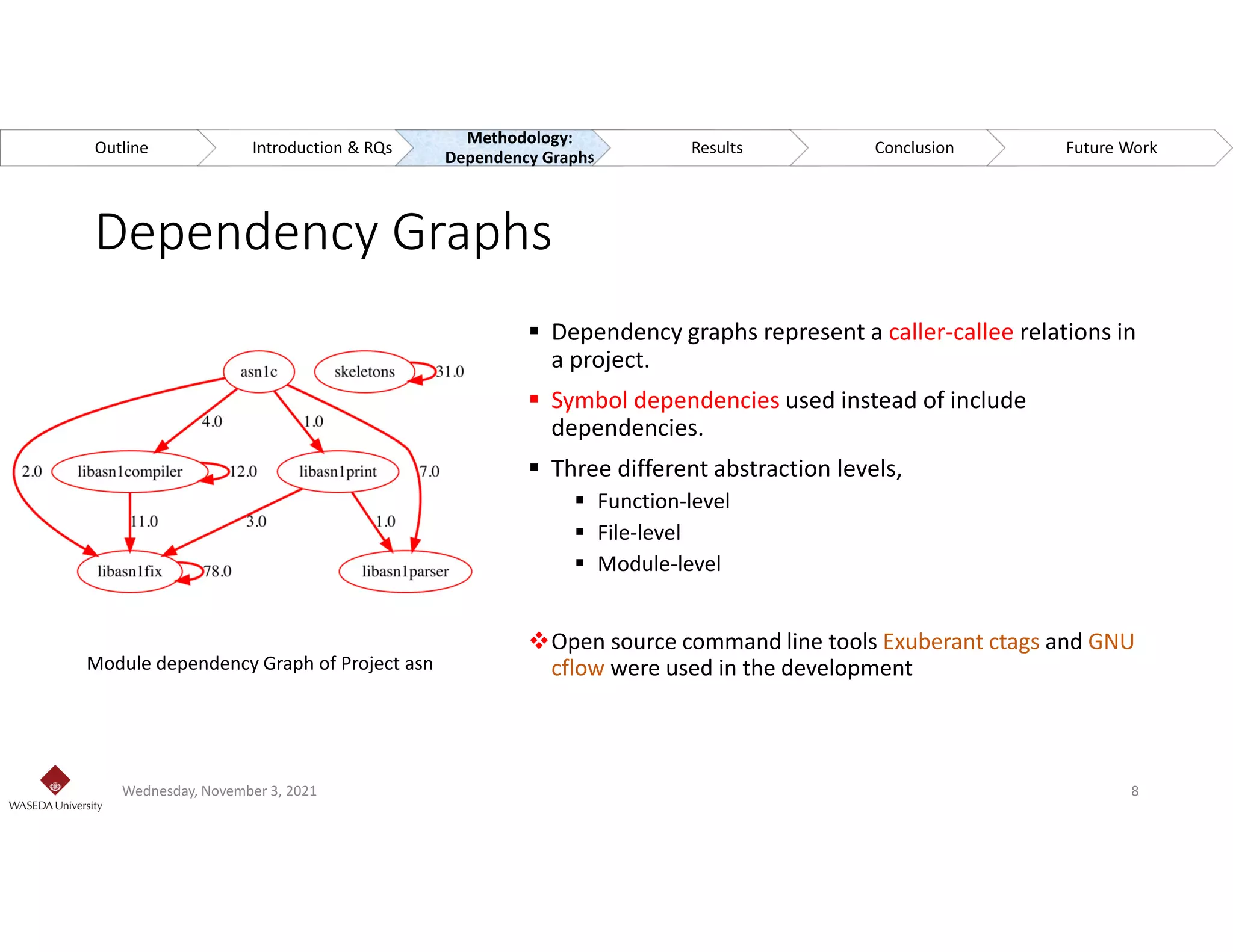 Outline Introduction & RQs Methodology: Dependency Graphs Results Conclusion Future Work

Dependency Graphs

asn1c
skeletons
31.0
4.0
1.0
2.0
libasn1compiler
12.0
libasn1print
7.0
11.0
3.0
1.0
libasn1fix
78.0
libasn1parser

Module dependency Graph of Project asn

▪ Dependency graphs represent a caller-callee relations in a project.

▪ Symbol dependencies used instead of include dependencies.

▪ Three different abstraction levels,
 ▪ Function-level
 ▪ File-level
 ▪ Module-level

❖ Open source command line tools Exuberant ctags and GNU cflow were used in the development

WASEDA University
Wednesday, November 3, 2021
8